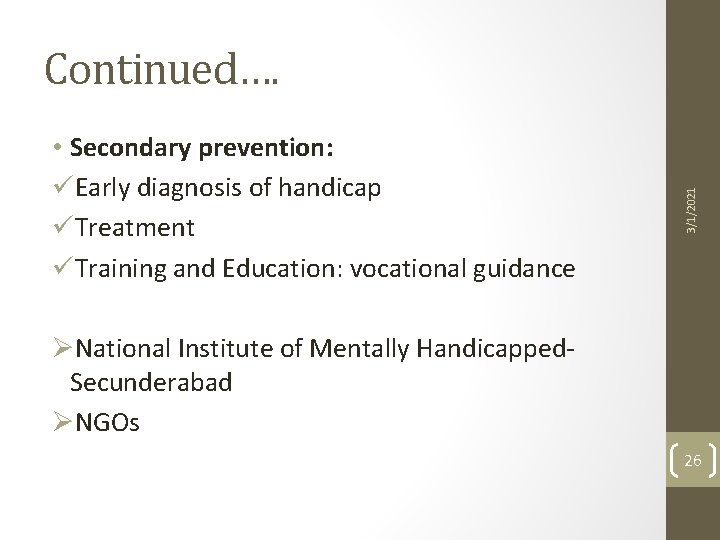 Continued….

• **Secondary prevention:**
✓Early diagnosis of handicap
✓Treatment
✓Training and Education: vocational guidance

➢National Institute of Mentally Handicapped-Secunderabad
➢NGOs

3/1/2021

26